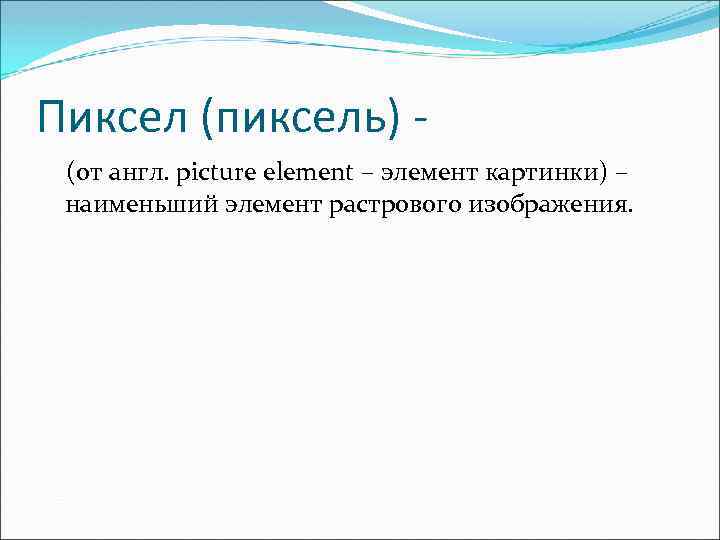 Пиксел (пиксель) -

(от англ. picture element – элемент картинки) – наименьший элемент растрового изображения.